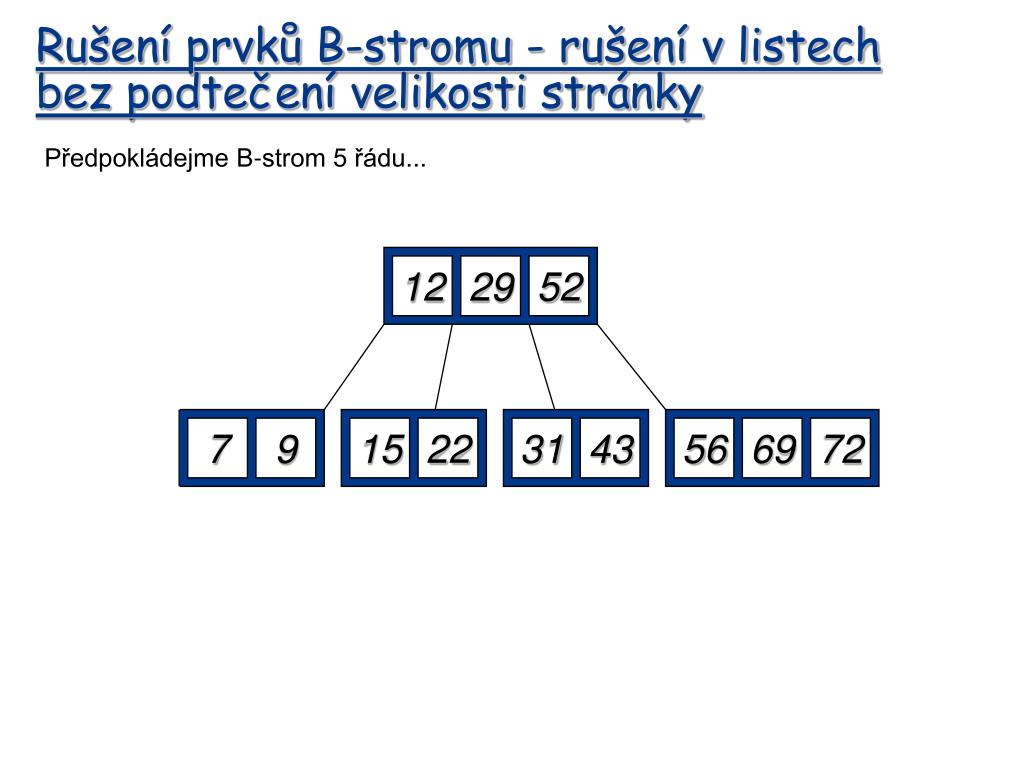 Rušení prvků B-stromu - rušení v listech bez podtečení velikosti stránky

Předpokládejme B-strom 5 řádu...

12 29 52

7 9

15 22

31 43

56 69 72